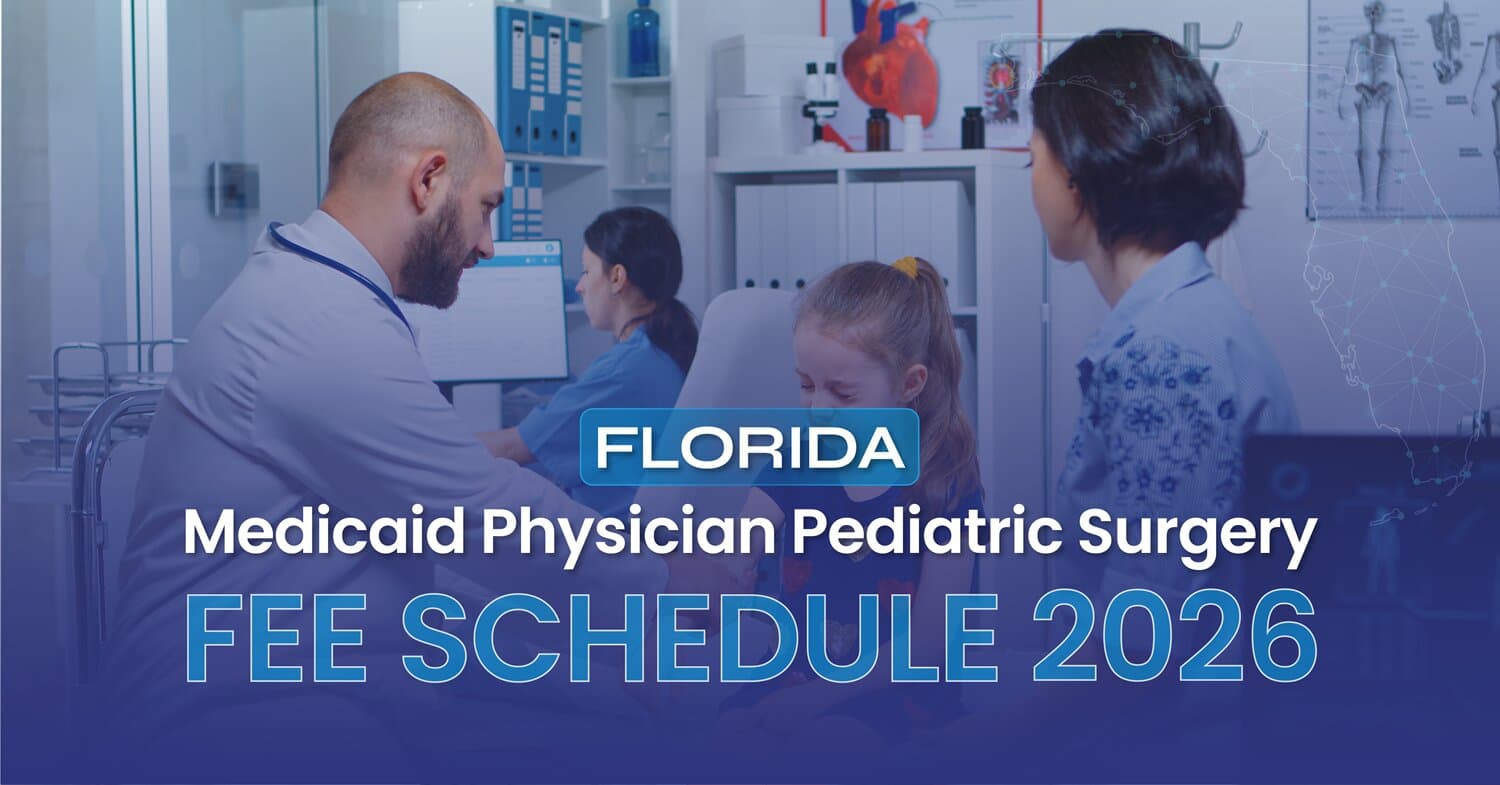 FLORIDA

Medicaid Physician Pediatric Surgery

FEE SCHEDULE 2026